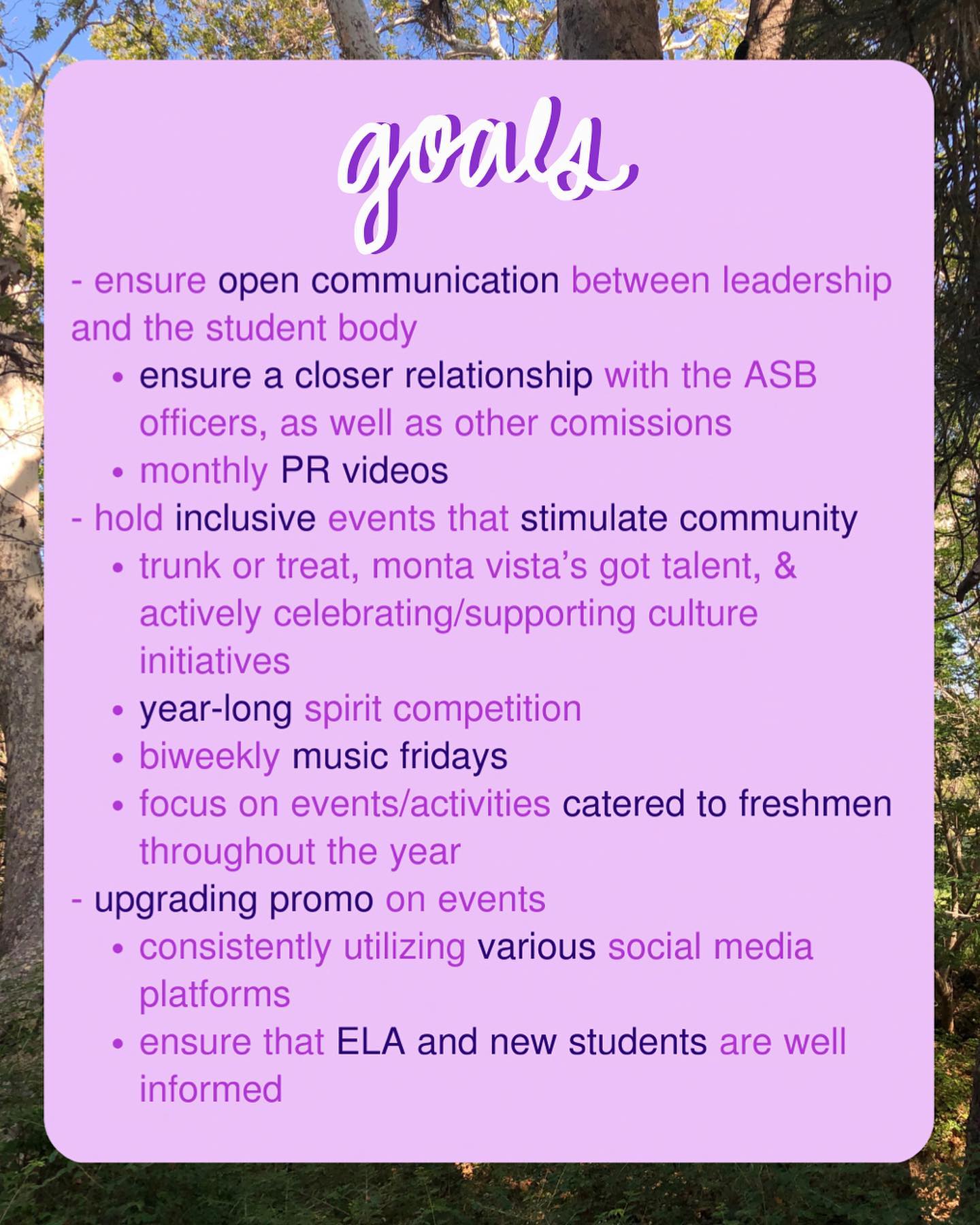 goals

- ensure open communication between leadership and the student body
• ensure a closer relationship with the ASB officers, as well as other comissions
• monthly PR videos
- hold inclusive events that stimulate community
• trunk or treat, monta vista's got talent, & actively celebrating/supporting culture initiatives
• year-long spirit competition
• biweekly music fridays
• focus on events/activities catered to freshmen throughout the year
- upgrading promo on events
• consistently utilizing various social media platforms
• ensure that ELA and new students are well informed